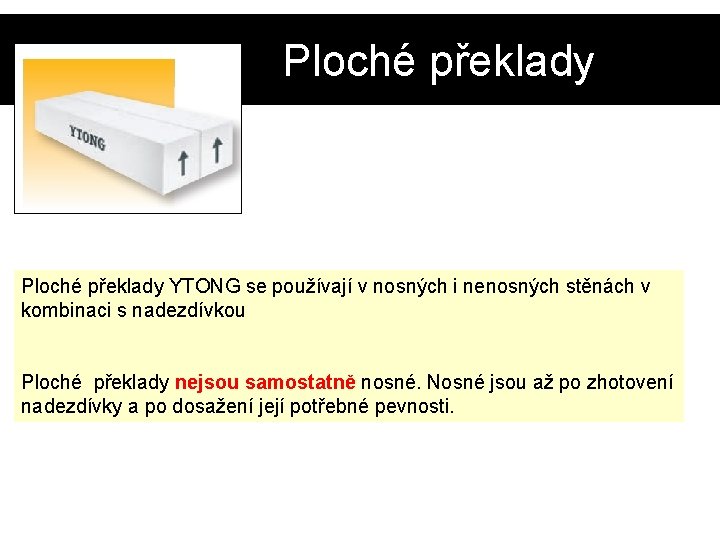 Ploché překlady

YTONG

Ploché překlady YTONG se používají v nosných i nenosných stěnách v kombinaci s nadezdívkou

Ploché překlady nejsou samostatně nosné. Nosné jsou až po zhotovení nadezdívky a po dosažení její potřebné pevnosti.